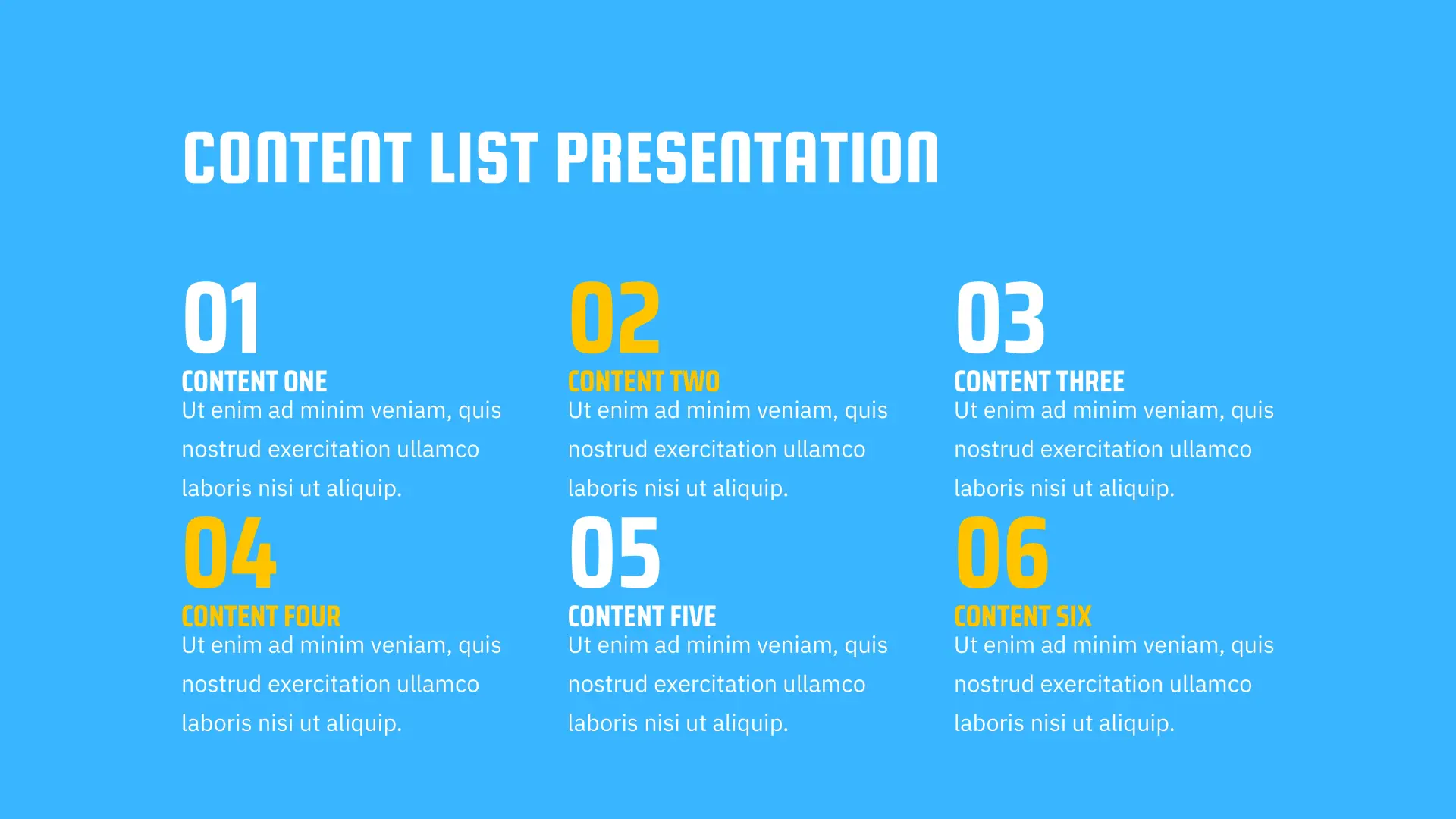 CONTENT LIST PRESENTATION

01
CONTENT ONE
Ut enim ad minim veniam, quis nostrud exercitation ullamco laboris nisi ut aliquip.

02
CONTENT TWO
Ut enim ad minim veniam, quis nostrud exercitation ullamco laboris nisi ut aliquip.

03
CONTENT THREE
Ut enim ad minim veniam, quis nostrud exercitation ullamco laboris nisi ut aliquip.

04
CONTENT FOUR
Ut enim ad minim veniam, quis nostrud exercitation ullamco laboris nisi ut aliquip.

05
CONTENT FIVE
Ut enim ad minim veniam, quis nostrud exercitation ullamco laboris nisi ut aliquip.

06
CONTENT SIX
Ut enim ad minim veniam, quis nostrud exercitation ullamco laboris nisi ut aliquip.